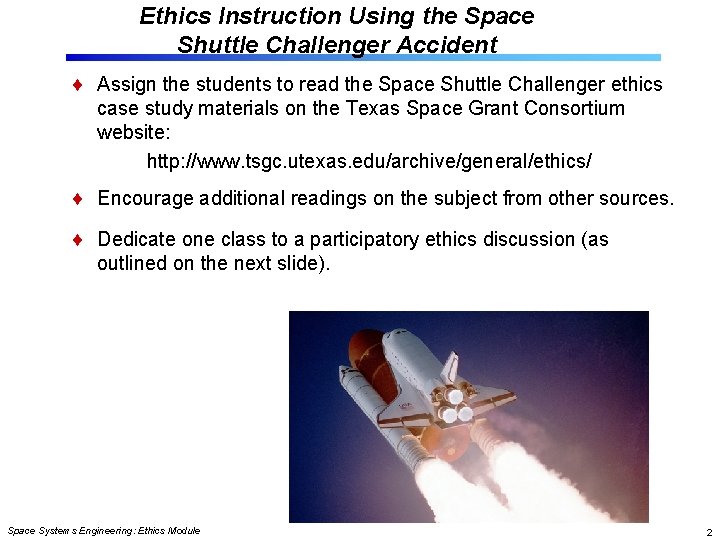 Ethics Instruction Using the Space Shuttle Challenger Accident

♦ Assign the students to read the Space Shuttle Challenger ethics case study materials on the Texas Space Grant Consortium website:

http://www.tsgc.utexas.edu/archive/general/ethics/

♦ Encourage additional readings on the subject from other sources.

♦ Dedicate one class to a participatory ethics discussion (as outlined on the next slide).

Space Systems Engineering: Ethics Module

2